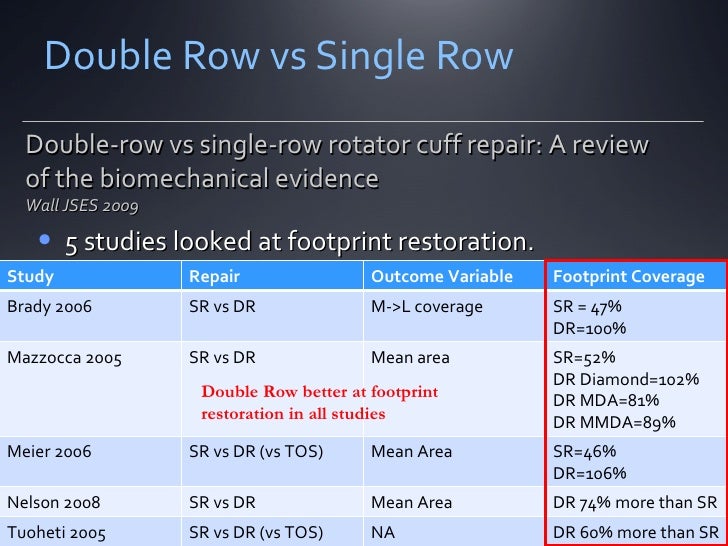 Double Row vs Single Row

Double-row vs single-row rotator cuff repair: A review of the biomechanical evidence
Wall JSES 2009

• 5 studies looked at footprint restoration.

| Study | Repair | Outcome Variable | Footprint Coverage |
|---|---|---|---|
| Brady 2006 | SR vs DR | M->L coverage | SR = 47% DR=100% |
| Mazzocca 2005 | SR vs DR | Mean area | SR=52% DR Diamond=102% DR MDA=81% DR MMDA=89% |
| Meier 2006 | SR vs DR (vs TOS) | Mean Area | SR=46% DR=106% |
| Nelson 2008 | SR vs DR | Mean Area | DR 74% more than SR |
| Tuoheti 2005 | SR vs DR (vs TOS) | NA | DR 60% more than SR |

Double Row better at footprint restoration in all studies